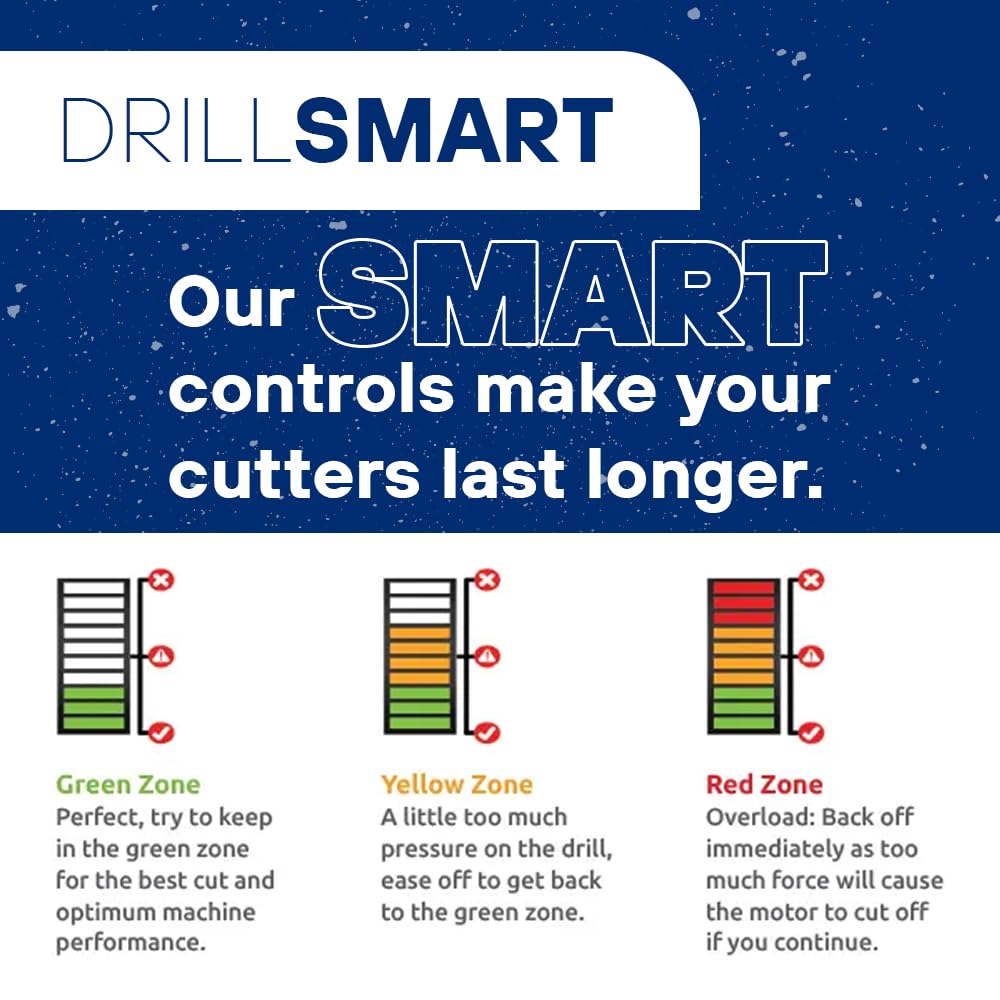 DRILLSMART

Our SMART controls make your cutters last longer.

Green Zone
Perfect, try to keep in the green zone for the best cut and optimum machine performance.

Yellow Zone
A little too much pressure on the drill, ease off to get back to the green zone.

Red Zone
Overload: Back off immediately as too much force will cause the motor to cut off if you continue.